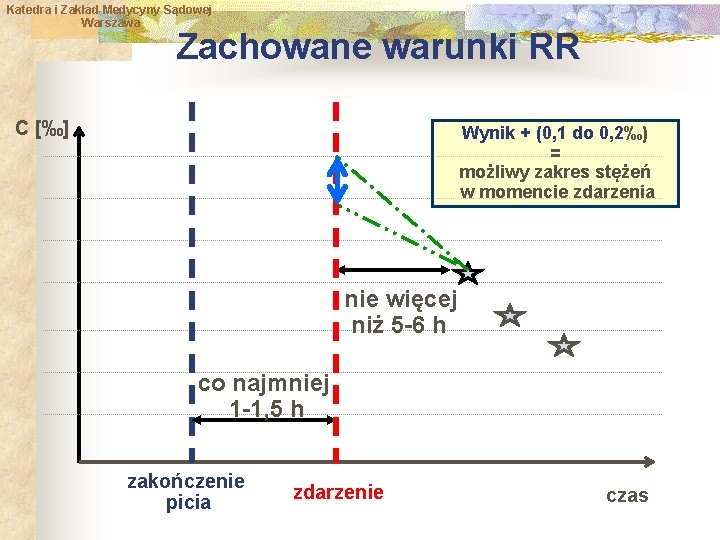 Katedra i Zakład Medycyny Sądowej
Warszawa

Zachowane warunki RR

C [‰]

Wynik + (0,1 do 0,2‰)
=
możliwy zakres stężeń
w momencie zdarzenia

nie więcej
niż 5-6 h

co najmniej
1-1,5 h

zakończenie
picia

zdarzenie

czas